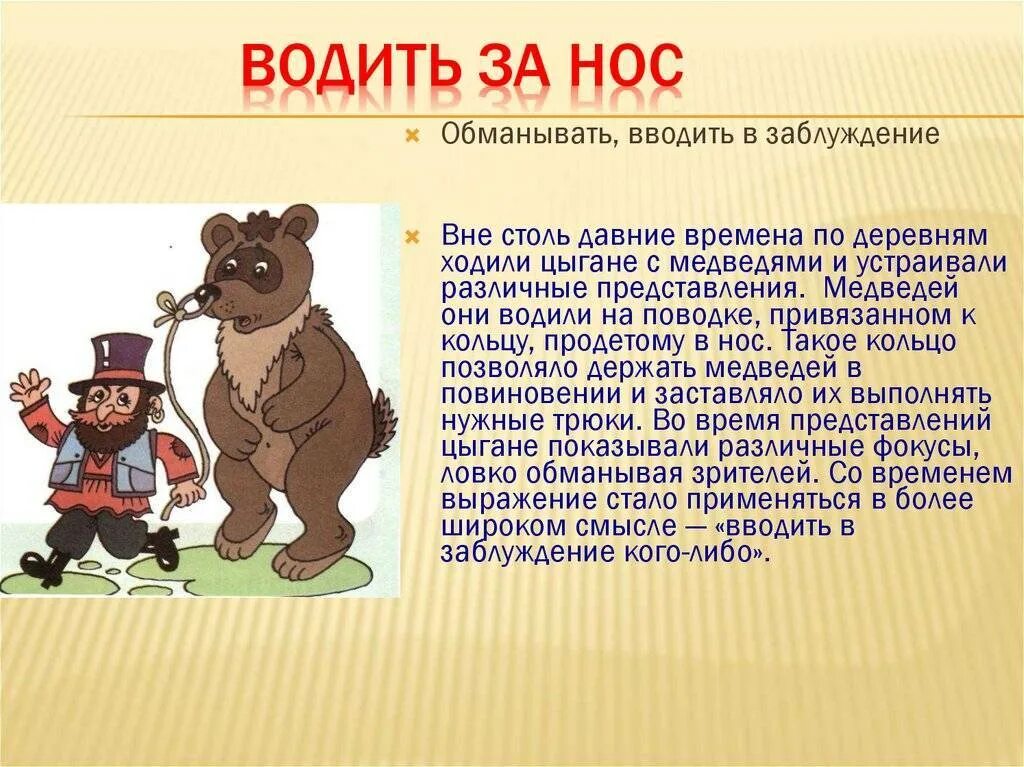 ВОДИТЬ ЗА НОС

Обманывать, вводить в заблуждение

Вне столь давние времена по деревням ходили цыгане с медведями и устраивали различные представления. Медведей они водили на поводке, привязанном к кольцу, продетому в нос. Такое кольцо позволяло держать медведей в повиновении и заставляло их выполнять нужные трюки. Во время представлений цыгане показывали различные фокусы, ловко обманывая зрителей. Со временем выражение стало применяться в более широком смысле — «вводить в заблуждение кого-либо».